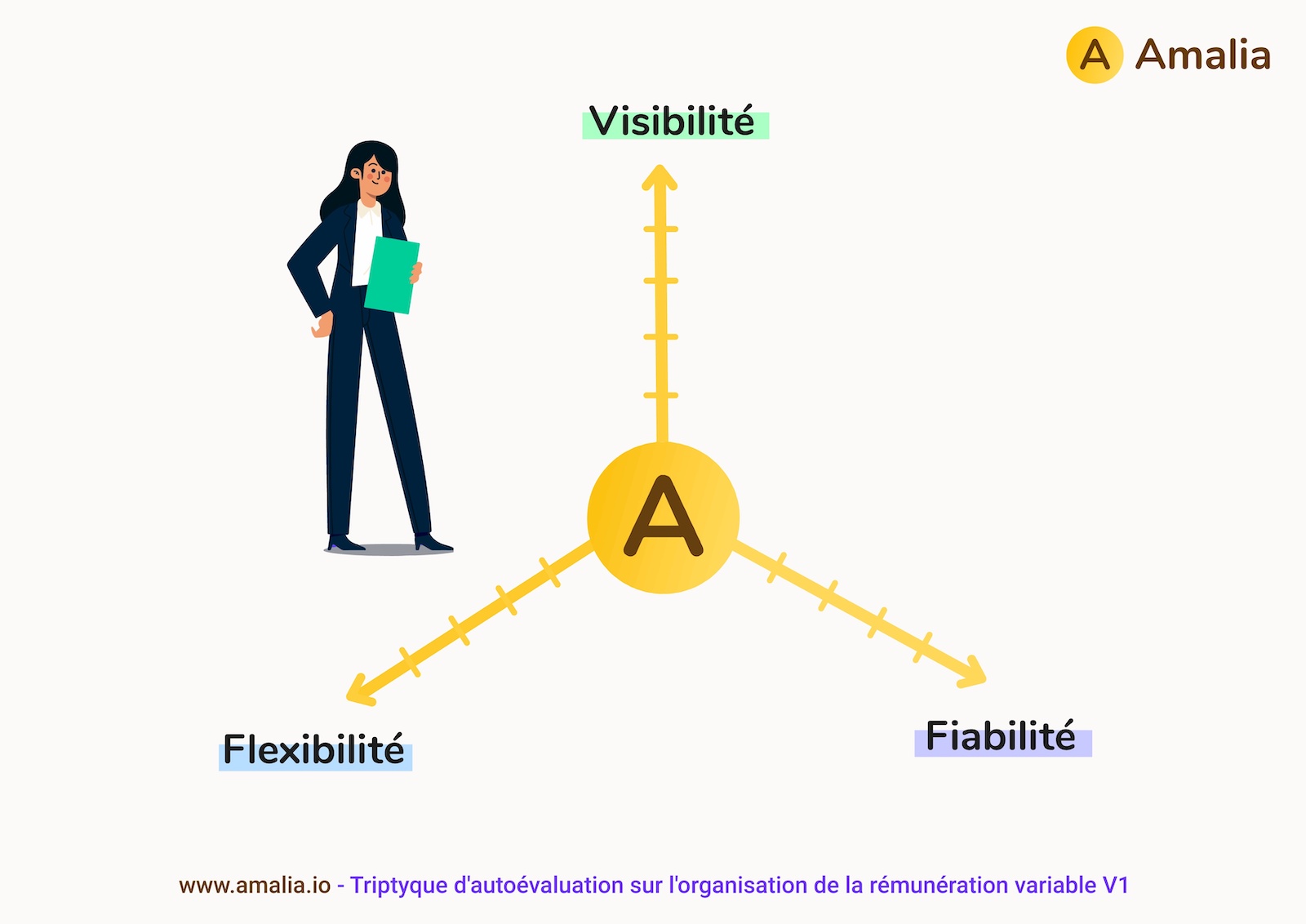 A Amalia

Visibilité

A

Flexibilité

Fiabilité

www.amalia.io - Triptyque d'autoévaluation sur l'organisation de la rémunération variable V1